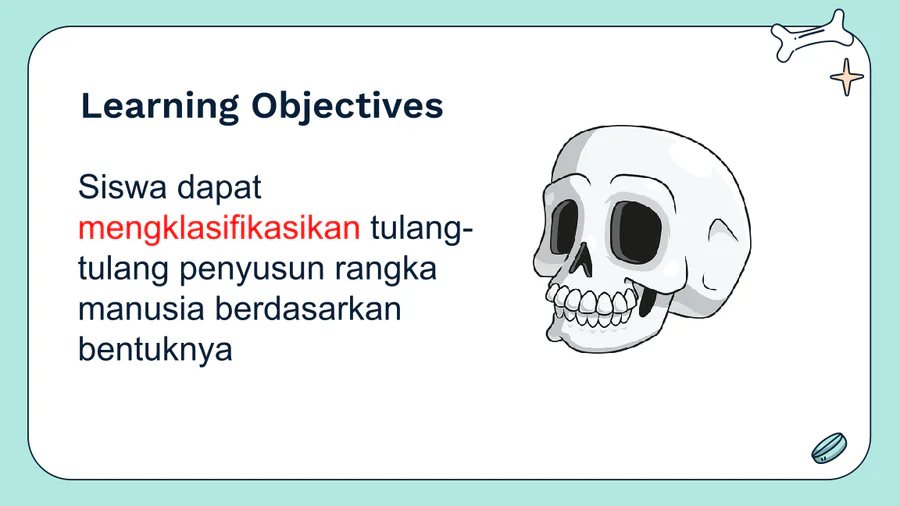 Learning Objectives

Siswa dapat mengklasifikasikan tulang-tulang penyusun rangka manusia berdasarkan bentuknya